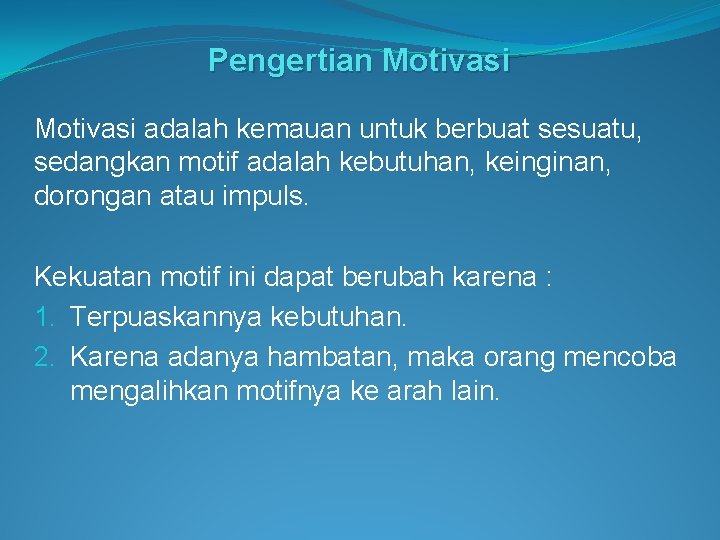 Pengertian Motivasi

Motivasi adalah kemauan untuk berbuat sesuatu, sedangkan motif adalah kebutuhan, keinginan, dorongan atau impuls.

Kekuatan motif ini dapat berubah karena :
1. Terpuaskannya kebutuhan.
2. Karena adanya hambatan, maka orang mencoba mengalihkan motifnya ke arah lain.